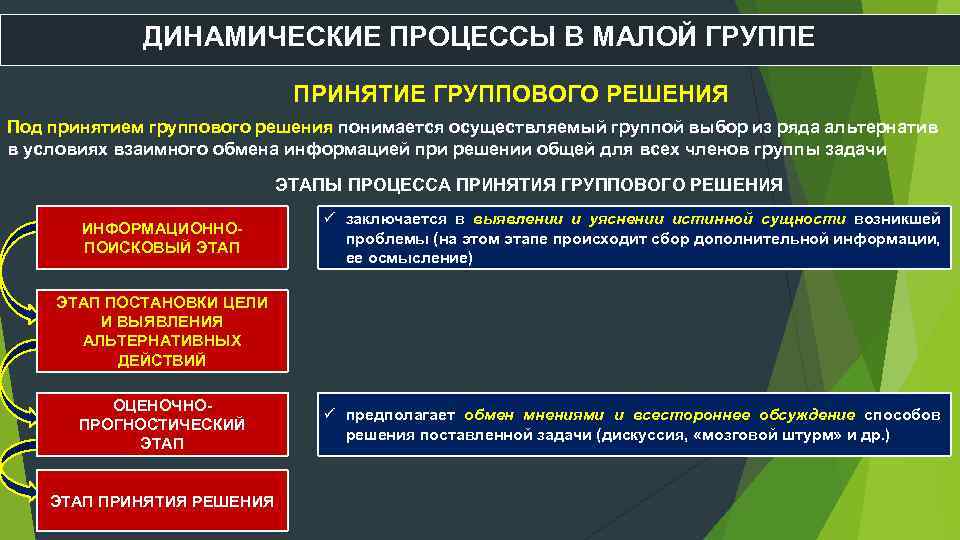 ДИНАМИЧЕСКИЕ ПРОЦЕССЫ В МАЛОЙ ГРУППЕ

ПРИНЯТИЕ ГРУППОВОГО РЕШЕНИЯ

Под принятием группового решения понимается осуществляемый группой выбор из ряда альтернатив в условиях взаимного обмена информацией при решении общей для всех членов группы задачи

ЭТАПЫ ПРОЦЕССА ПРИНЯТИЯ ГРУППОВОГО РЕШЕНИЯ

ИНФОРМАЦИОННО-ПОИСКОВЫЙ ЭТАП

✓ заключается в выявлении и уяснении истинной сущности возникшей проблемы (на этом этапе происходит сбор дополнительной информации, ее осмысление)

ЭТАП ПОСТАНОВКИ ЦЕЛИ И ВЫЯВЛЕНИЯ АЛЬТЕРНАТИВНЫХ ДЕЙСТВИЙ

ОЦЕНОЧНО-ПРОГНОСТИЧЕСКИЙ ЭТАП

✓ предполагает обмен мнениями и всестороннее обсуждение способов решения поставленной задачи (дискуссия, «мозговой штурм» и др.)

ЭТАП ПРИНЯТИЯ РЕШЕНИЯ